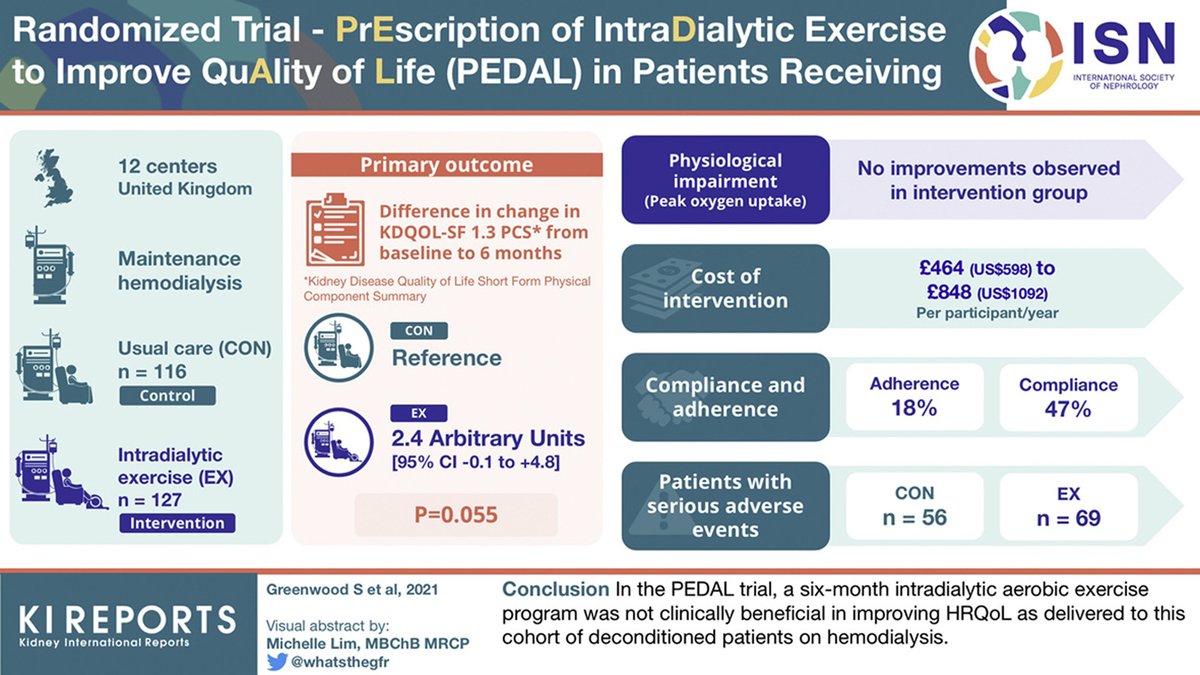 Randomized Trial - PrEscription of IntraDialytic Exercise to Improve QuAlity of Life (PEDAL) in Patients Receiving

ISN
INTERNATIONAL SOCIETY OF NEPHROLOGY

12 centers
United Kingdom

Maintenance hemodialysis

Usual care (CON)
n = 116
Control

Intradialytic exercise (EX)
n = 127
Intervention

Primary outcome

Difference in change in KDQOL-SF 1.3 PCS* from baseline to 6 months

*Kidney Disease Quality of Life Short Form Physical Component Summary

CON
Reference

EX
2.4 Arbitrary Units
[95% CI -0.1 to +4.8]

P=0.055

Physiological impairment
(Peak oxygen uptake)

No improvements observed in intervention group

Cost of intervention

£464 (US$598) to £848 (US$1092)
Per participant/year

Compliance and adherence

Adherence
18%

Compliance
47%

Patients with serious adverse events

CON
n = 56

EX
n = 69

KI REPORTS
Kidney International Reports

Greenwood S et al, 2021

Visual abstract by:
Michelle Lim, MBChB MRCP
@whatsthegfr

Conclusion In the PEDAL trial, a six-month intradialytic aerobic exercise program was not clinically beneficial in improving HRQoL as delivered to this cohort of deconditioned patients on hemodialysis.